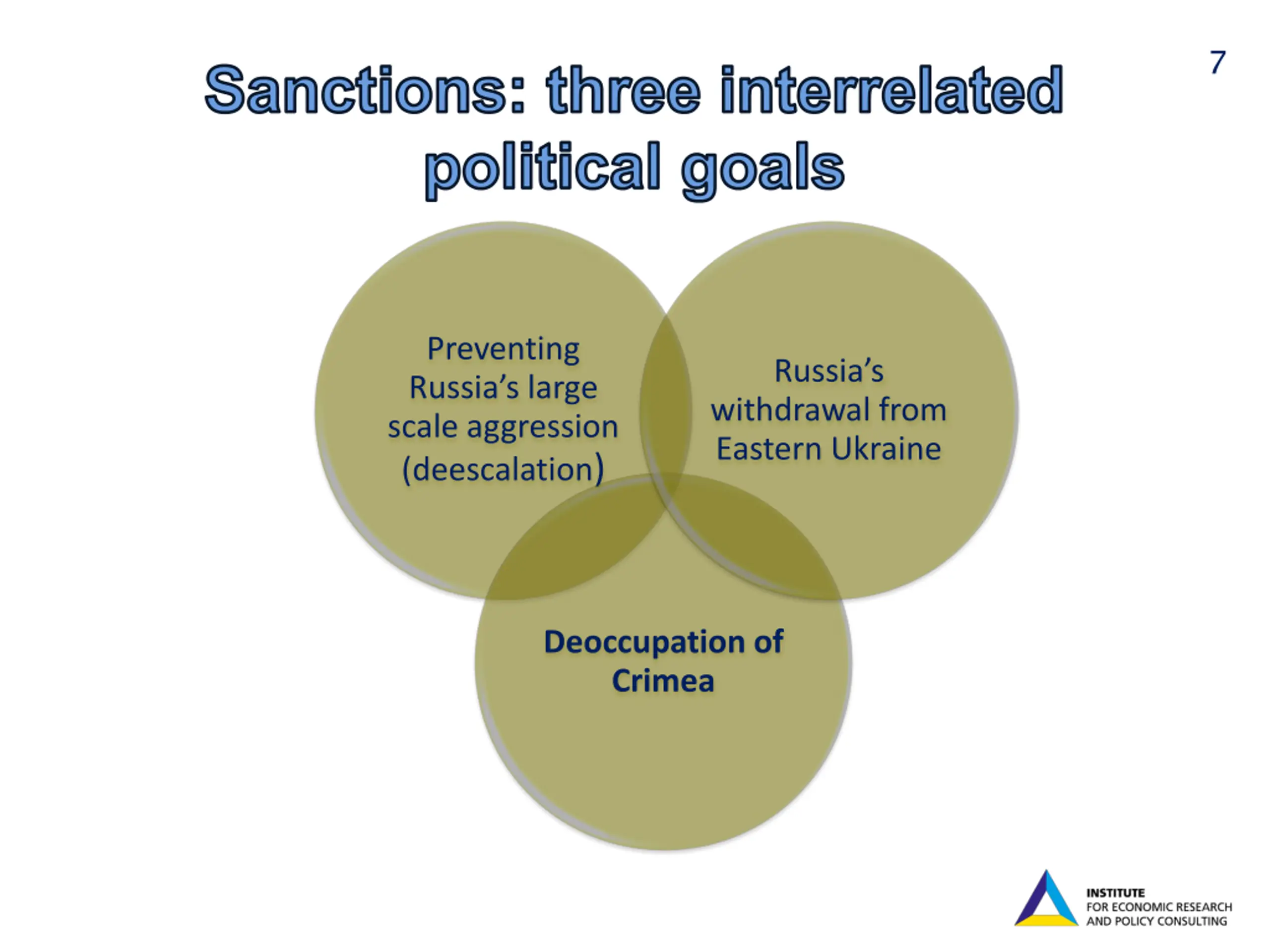 7

Sanctions: three interrelated political goals

Preventing Russia's large scale aggression (deescalation)

Russia's withdrawal from Eastern Ukraine

Deoccupation of Crimea

INSTITUTE
FOR ECONOMIC RESEARCH
AND POLICY CONSULTING